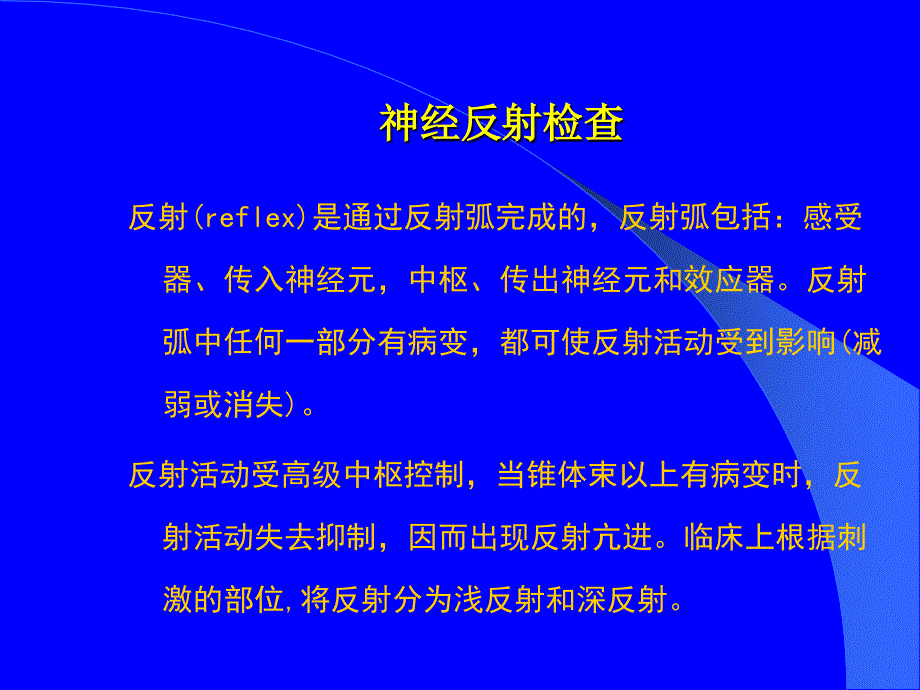 神经反射检查

反射(reflex)是通过反射弧完成的，反射弧包括：感受器、传入神经元，中枢、传出神经元和效应器。反射弧中任何一部分有病变，都可使反射活动受到影响(减弱或消失)。

反射活动受高级中枢控制，当锥体束以上有病变时，反射活动失去抑制，因而出现反射亢进。临床上根据刺激的部位,将反射分为浅反射和深反射。